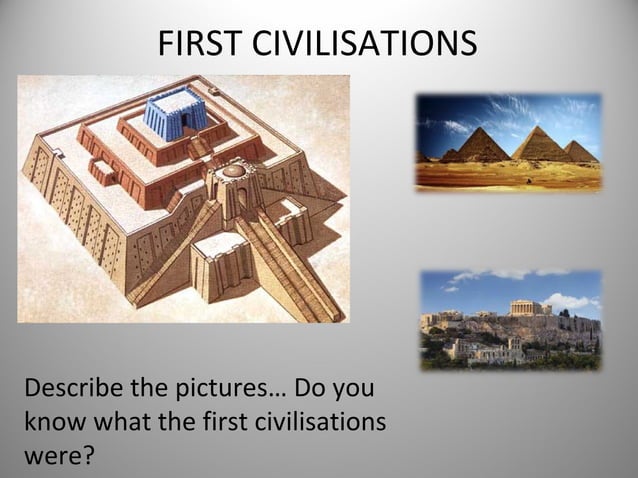 FIRST CIVILISATIONS

Describe the pictures… Do you know what the first civilisations were?